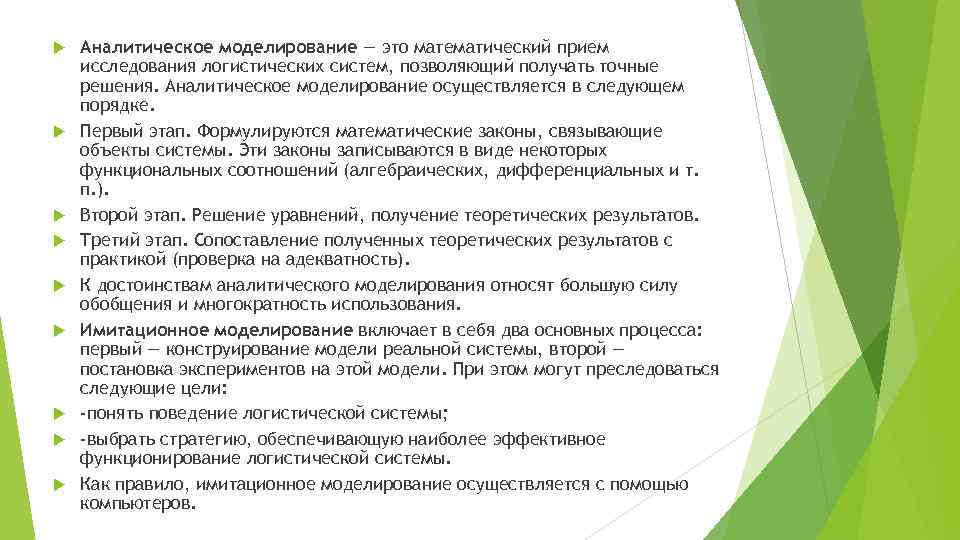 Аналитическое моделирование — это математический прием исследования логистических систем, позволяющий получать точные решения. Аналитическое моделирование осуществляется в следующем порядке.

Первый этап. Формулируются математические законы, связывающие объекты системы. Эти законы записываются в виде некоторых функциональных соотношений (алгебраических, дифференциальных и т. п.).

Второй этап. Решение уравнений, получение теоретических результатов.

Третий этап. Сопоставление полученных теоретических результатов с практикой (проверка на адекватность).

К достоинствам аналитического моделирования относят большую силу обобщения и многократность использования.

Имитационное моделирование включает в себя два основных процесса: первый — конструирование модели реальной системы, второй — постановка экспериментов на этой модели. При этом могут преследоваться следующие цели:

-понять поведение логистической системы;

-выбрать стратегию, обеспечивающую наиболее эффективное функционирование логистической системы.

Как правило, имитационное моделирование осуществляется с помощью компьютеров.